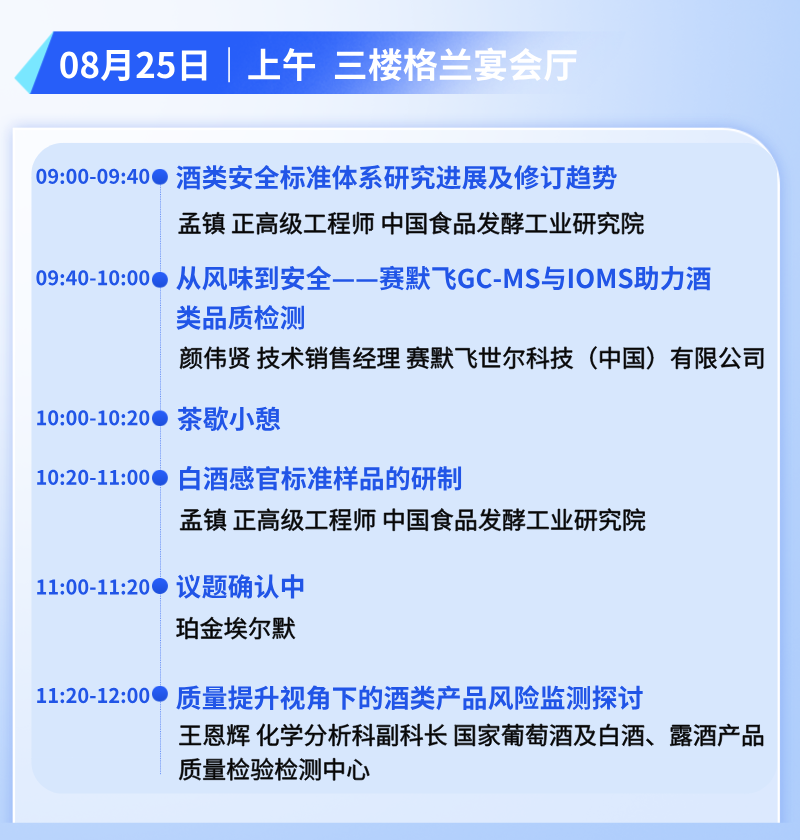 08月25日 | 上午 三楼格兰宴会厅

09:00-09:40 酒类安全标准体系研究进展及修订趋势
孟镇 正高级工程师 中国食品发酵工业研究院

09:40-10:00 从风味到安全——赛默飞GC-MS与IOMS助力酒类品质检测
颜伟贤 技术销售经理 赛默飞世尔科技（中国）有限公司

10:00-10:20 茶歇小憩

10:20-11:00 白酒感官标准样品的研制
孟镇 正高级工程师 中国食品发酵工业研究院

11:00-11:20 议题确认中
珀金埃尔默

11:20-12:00 质量提升视角下的酒类产品风险监测探讨
王恩辉 化学分析科副科长 国家葡萄酒及白酒、露酒产品质量检验检测中心